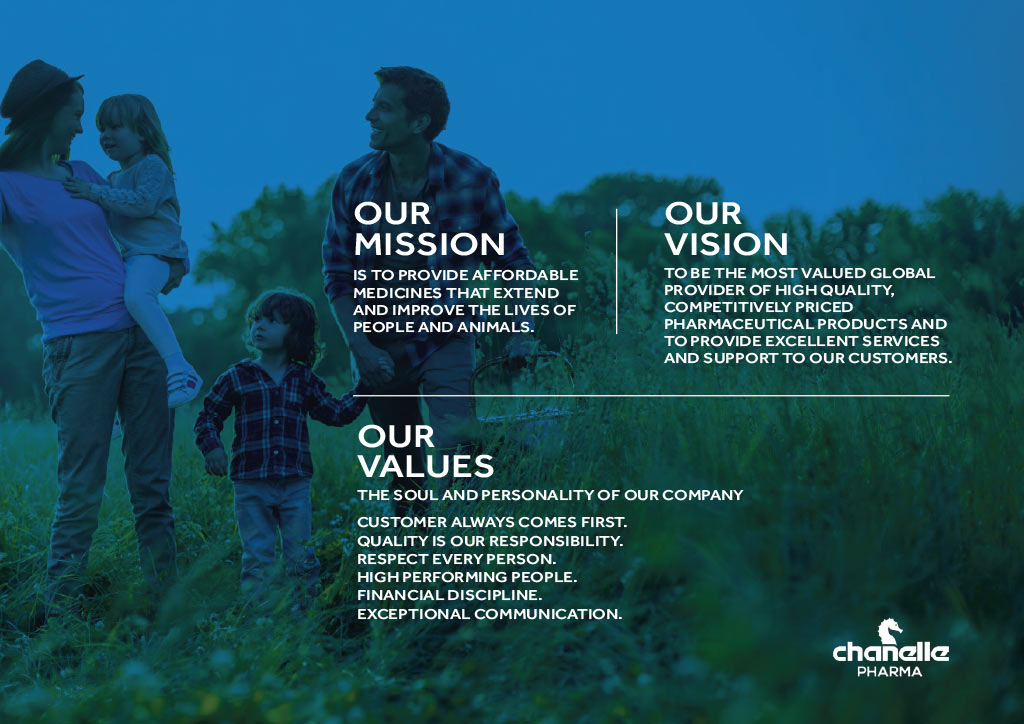 OUR MISSION

IS TO PROVIDE AFFORDABLE MEDICINES THAT EXTEND AND IMPROVE THE LIVES OF PEOPLE AND ANIMALS.

OUR VISION

TO BE THE MOST VALUED GLOBAL PROVIDER OF HIGH QUALITY, COMPETITIVELY PRICED PHARMACEUTICAL PRODUCTS AND TO PROVIDE EXCELLENT SERVICES AND SUPPORT TO OUR CUSTOMERS.

OUR VALUES

THE SOUL AND PERSONALITY OF OUR COMPANY

CUSTOMER ALWAYS COMES FIRST.
QUALITY IS OUR RESPONSIBILITY.
RESPECT EVERY PERSON.
HIGH PERFORMING PEOPLE.
FINANCIAL DISCIPLINE.
EXCEPTIONAL COMMUNICATION.

chanelle
PHARMA